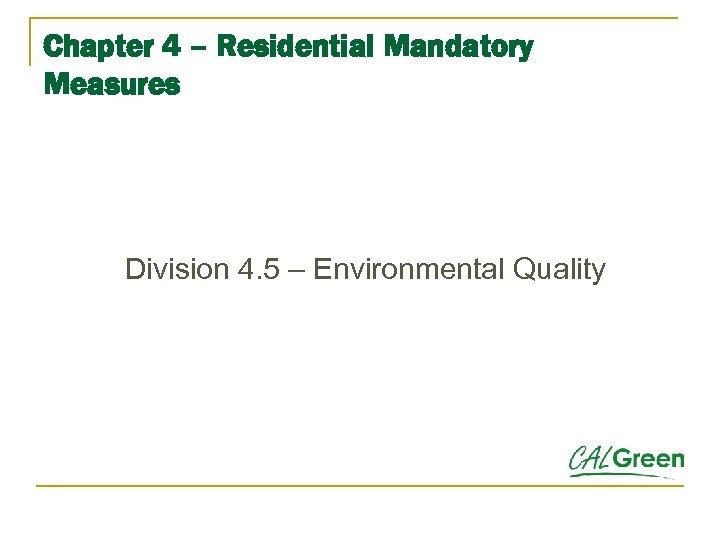 Chapter 4 – Residential Mandatory Measures

Division 4.5 – Environmental Quality

CALGreen